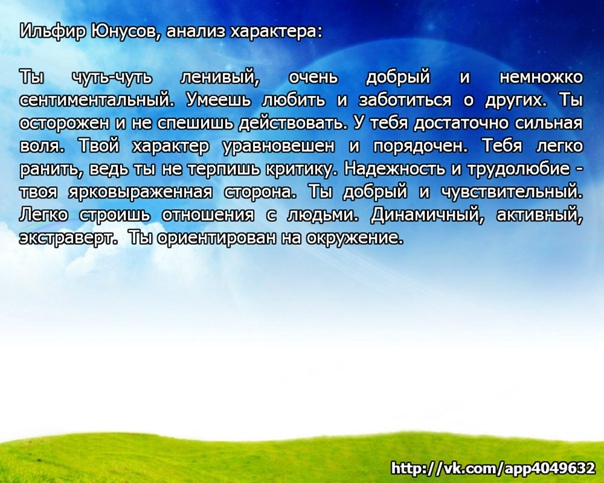 Ильфир Юнусов, анализ характера:

Ты чуть-чуть ленивый, очень добрый и немножко сентиментальный. Умеешь любить и заботиться о других. Ты осторожен и не спешишь действовать. У тебя достаточно сильная воля. Твой характер уравновешен и порядочен. Тебя легко ранить, ведь ты не терпишь критику. Надежность и трудолюбие - твоя ярковыраженная сторона. Ты добрый и чувствительный. Легко строишь отношения с людьми. Динамичный, активный, экстраверт. Ты ориентирован на окружение.

http://vk.com/app4049632